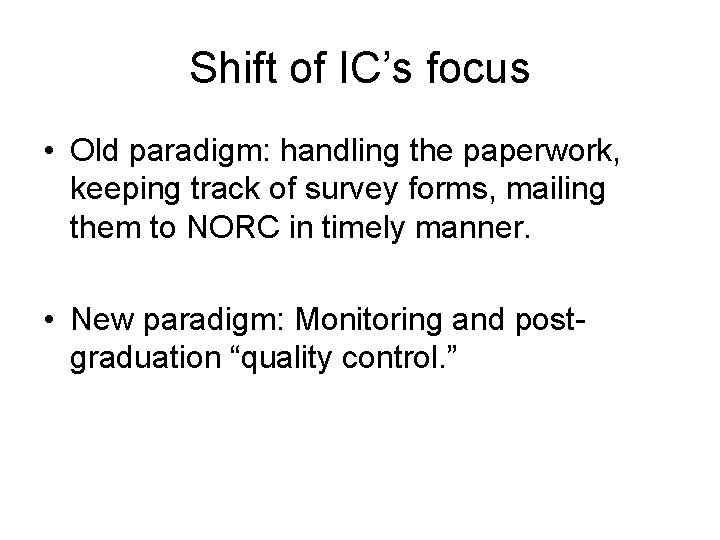 Shift of IC’s focus

• Old paradigm: handling the paperwork, keeping track of survey forms, mailing them to NORC in timely manner.

• New paradigm: Monitoring and post-graduation “quality control.”